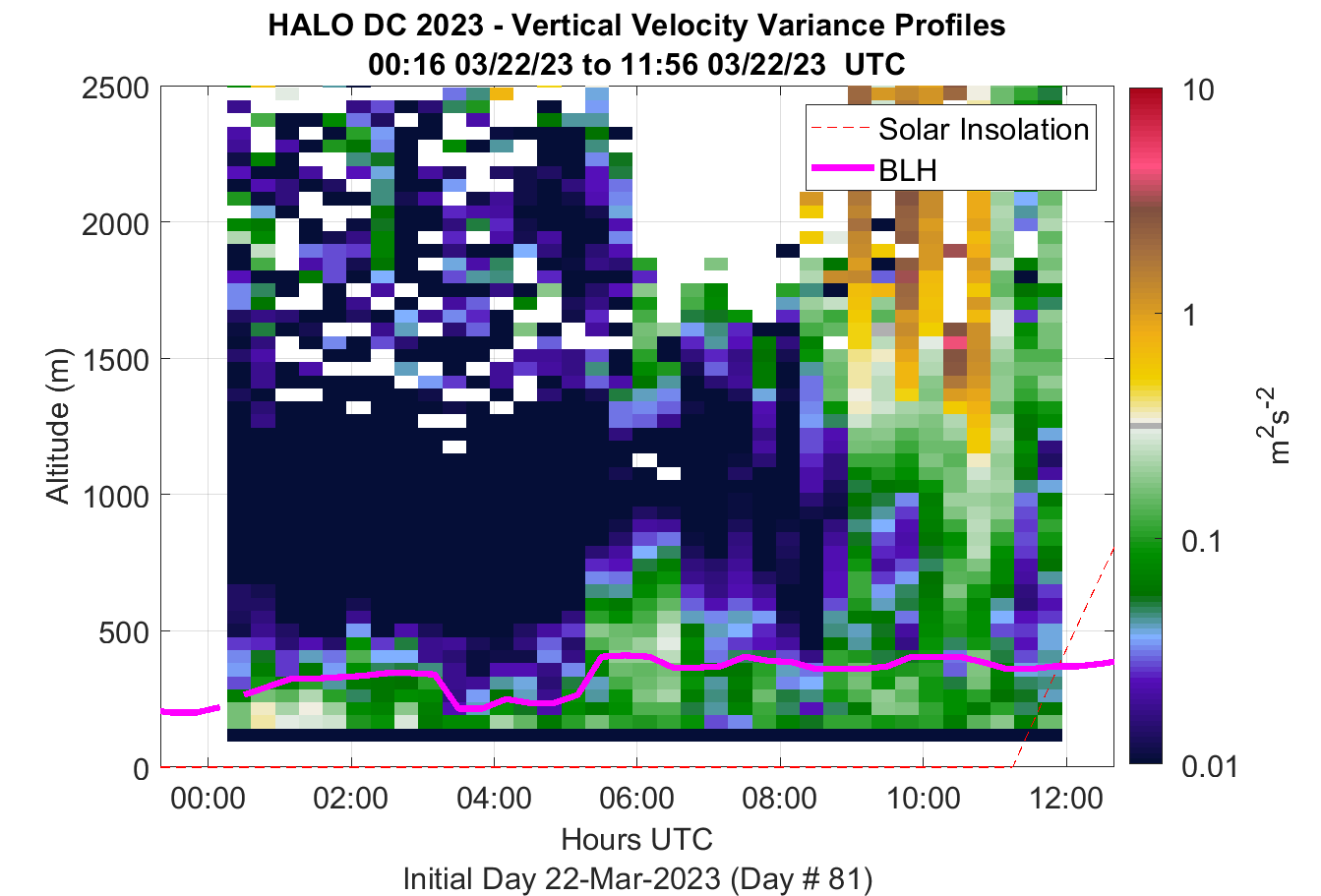 HALO DC 2023 - Vertical Velocity Variance Profiles
00:16 03/22/23 to 11:56 03/22/23 UTC

Solar Insolation
BLH

Altitude (m)
2500
2000
1500
1000
500
0

00:00
02:00
04:00
06:00
08:00
10:00
12:00
Hours UTC
Initial Day 22-Mar-2023 (Day # 81)

10
1
0.1
0.01
$m^2s^{-2}$